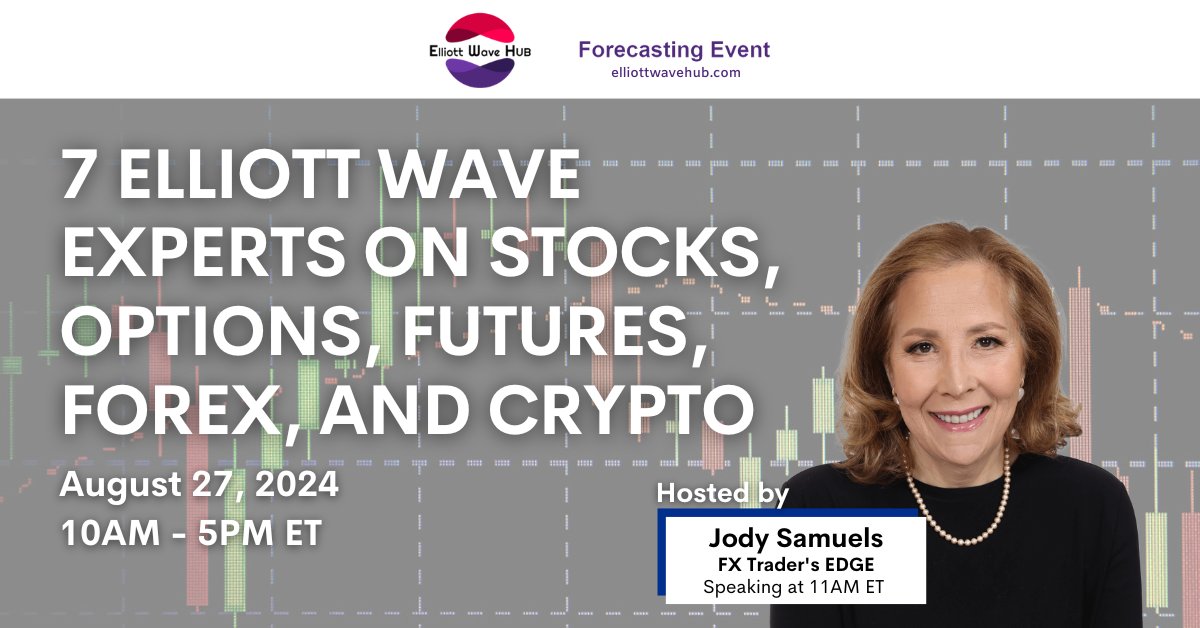 Elliott Wave HUB

Forecasting Event
elliottwavehub.com

7 ELLIOTT WAVE EXPERTS ON STOCKS, OPTIONS, FUTURES, FOREX, AND CRYPTO

August 27, 2024
10AM - 5PM ET

Hosted by

Jody Samuels
FX Trader's EDGE
Speaking at 11AM ET